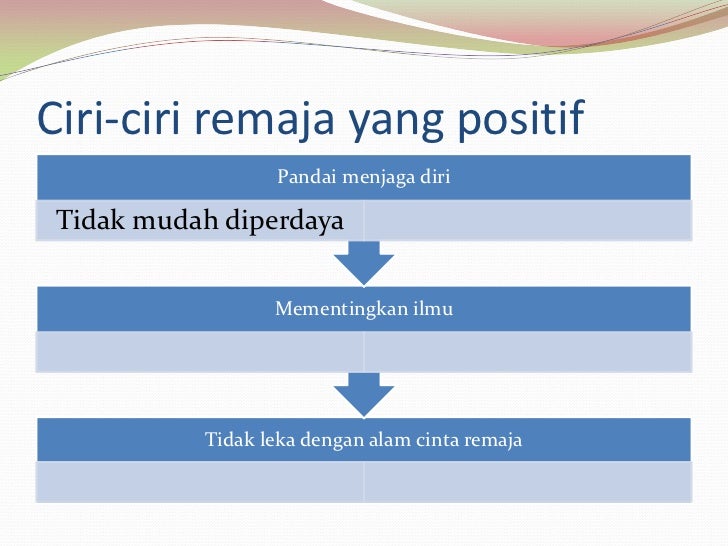 Ciri-ciri remaja yang positif

Pandai menjaga diri

Tidak mudah diperdaya

Mementingkan ilmu

Tidak leka dengan alam cinta remaja